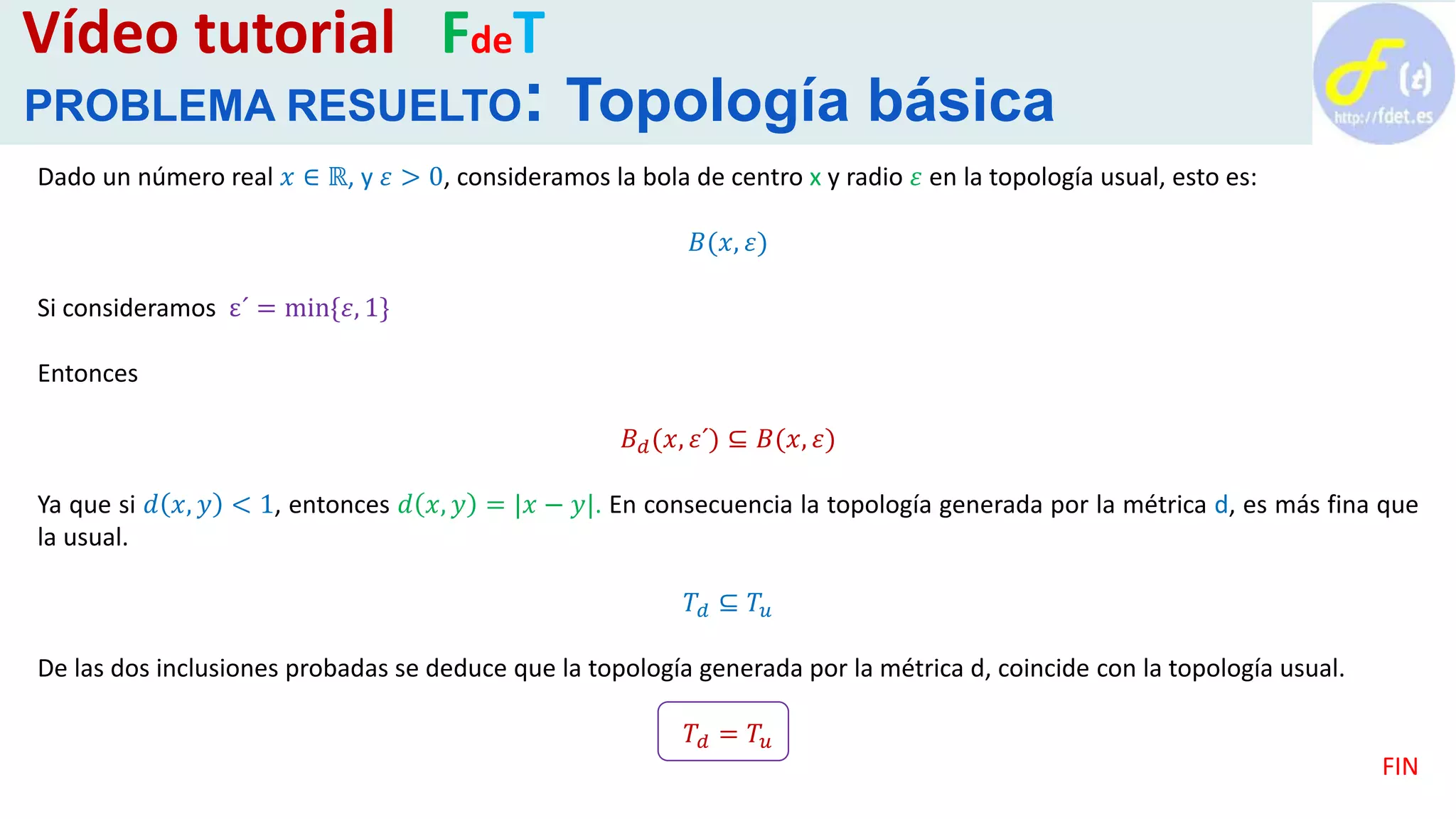 Vídeo tutorial FdeT

PROBLEMA RESUELTO: Topología básica

$f(t)$ http://fdet.es

Dado un número real $x \in \mathbb{R}$, y $\varepsilon > 0$, consideramos la bola de centro x y radio $\varepsilon$ en la topología usual, esto es:

$B(x, \varepsilon)$

Si consideramos $\varepsilon' = \min\{\varepsilon, 1\}$

Entonces

$B_d(x, \varepsilon') \subseteq B(x, \varepsilon)$

Ya que si $d(x, y) < 1$, entonces $d(x, y) = |x - y|$. En consecuencia la topología generada por la métrica d, es más fina que la usual.

$T_d \subseteq T_u$

De las dos inclusiones probadas se deduce que la topología generada por la métrica d, coincide con la topología usual.

$T_d = T_u$

FIN